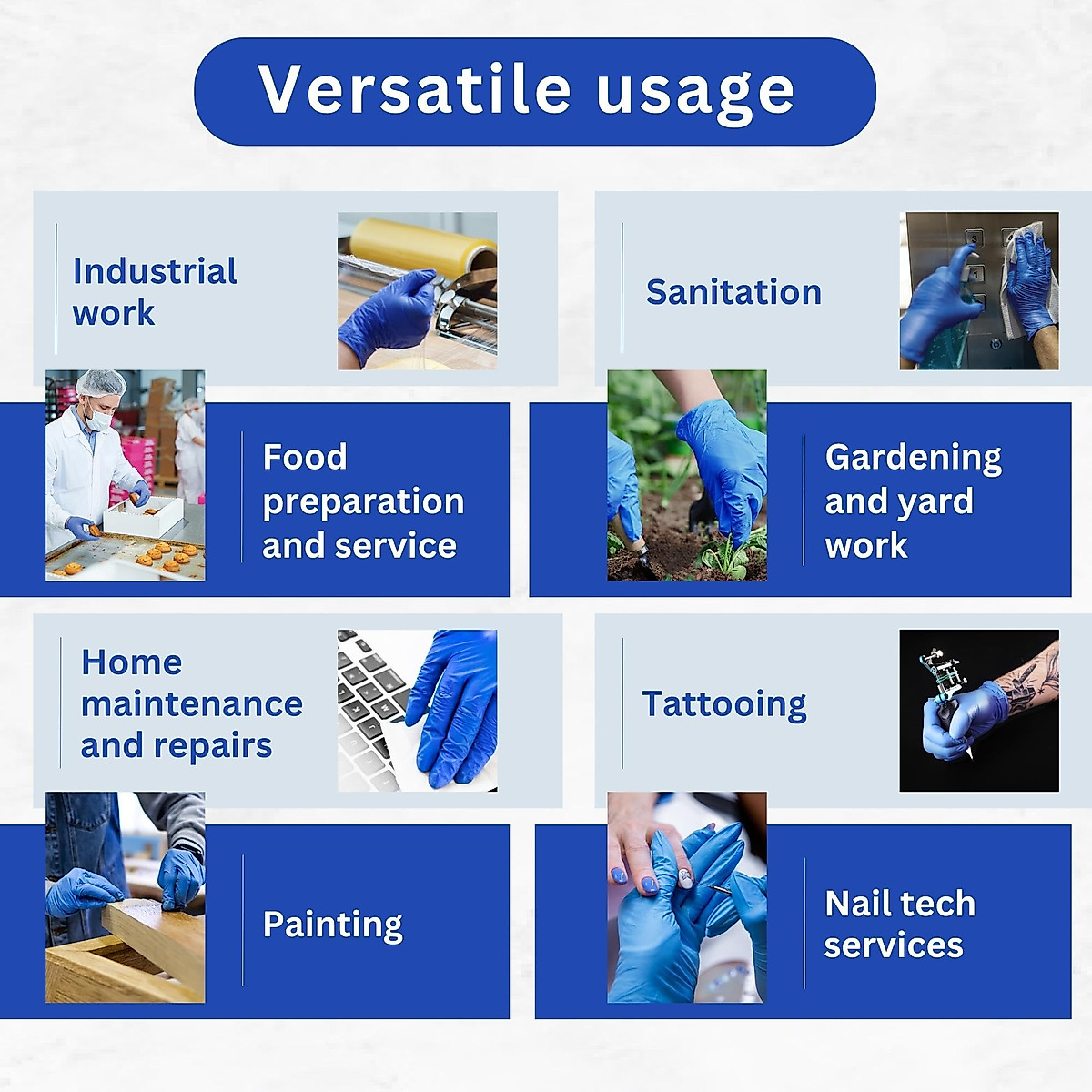 Versatile usage

Industrial work

Sanitation

Food preparation and service

Gardening and yard work

Home maintenance and repairs

Tattooing

Painting

Nail tech services